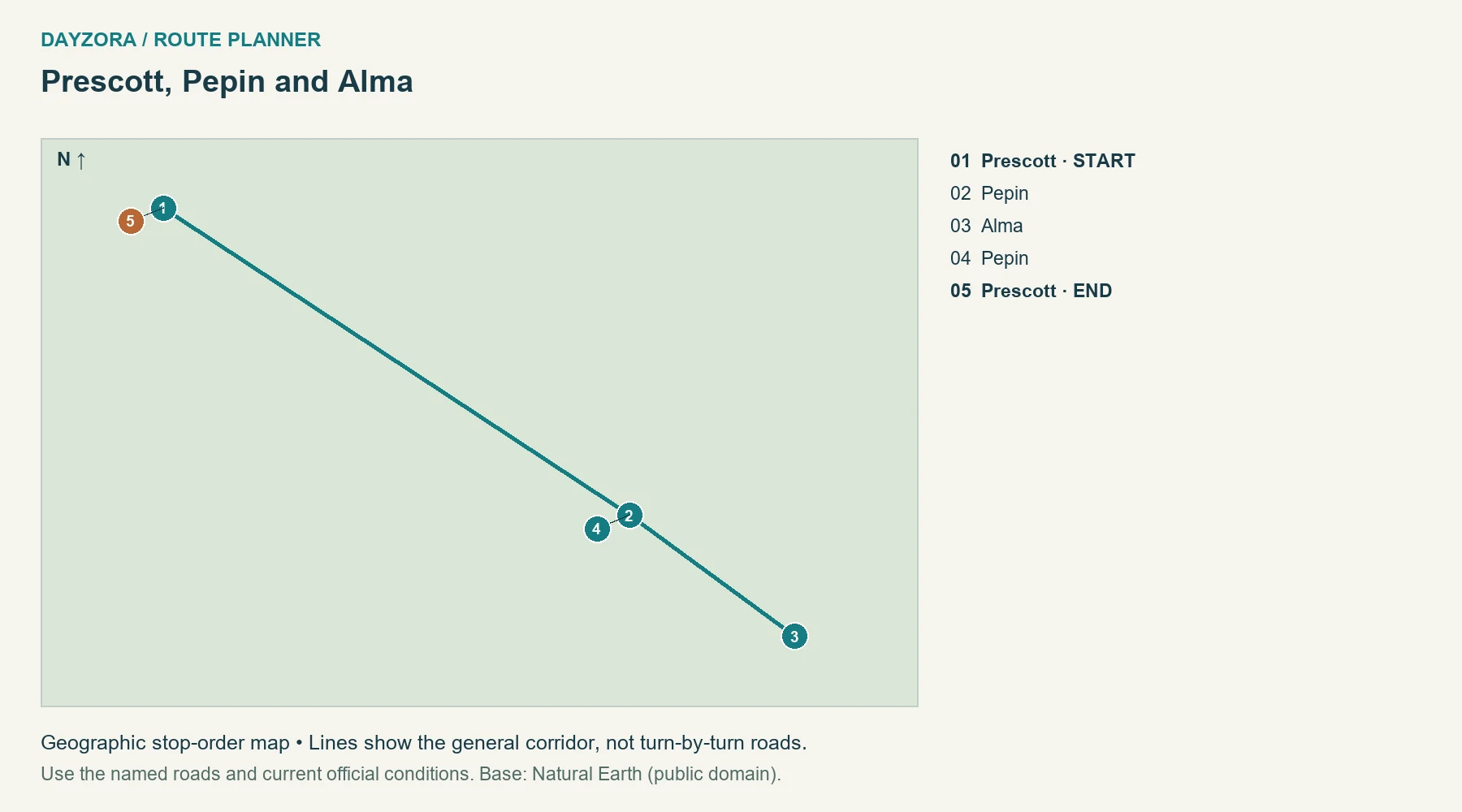 DAYZORA / ROUTE PLANNER

Prescott, Pepin and Alma

N ↑

5
1
2
4
3

01 Prescott · START
02 Pepin
03 Alma
04 Pepin
05 Prescott · END

Geographic stop-order map • Lines show the general corridor, not turn-by-turn roads.

Use the named roads and current official conditions. Base: Natural Earth (public domain).